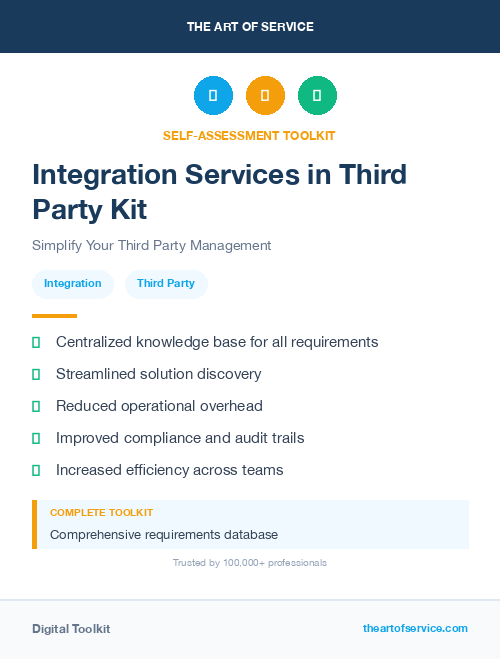 THE ART OF SERVICE

SELF-ASSESSMENT TOOLKIT

Integration Services in Third Party Kit

Simplify Your Third Party Management

Integration

Third Party

Centralized knowledge base for all requirements

Streamlined solution discovery

Reduced operational overhead

Improved compliance and audit trails

Increased efficiency across teams

COMPLETE TOOLKIT

Comprehensive requirements database

Trusted by 100,000+ professionals

Digital Toolkit

theartofservice.com